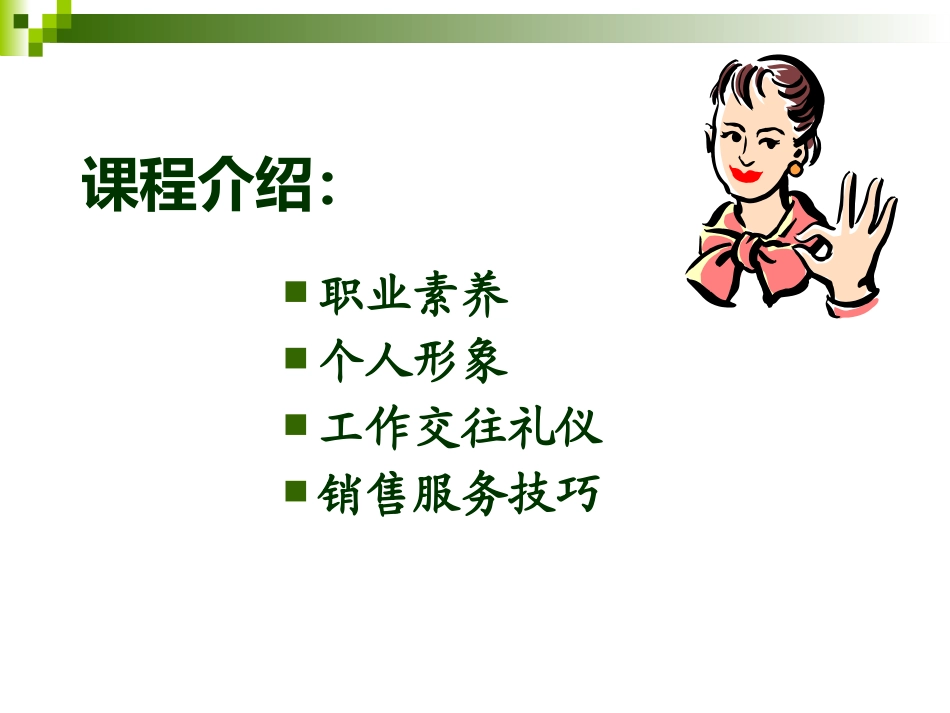 课程介绍：

- 职业素养
- 个人形象
- 工作交往礼仪
- 销售服务技巧